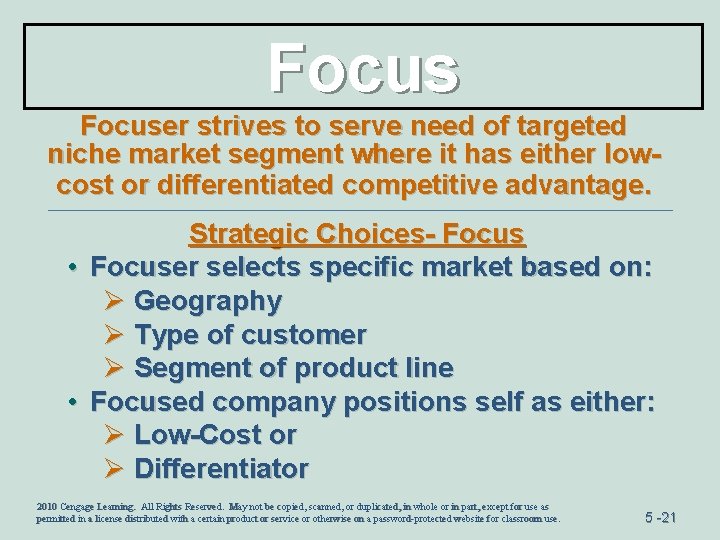 Focus

Focuser strives to serve need of targeted niche market segment where it has either low-cost or differentiated competitive advantage.

Strategic Choices- Focus

• Focuser selects specific market based on:
  ➢ Geography
  ➢ Type of customer
  ➢ Segment of product line
• Focused company positions self as either:
  ➢ Low-Cost or
  ➢ Differentiator

2010 Cengage Learning. All Rights Reserved. May not be copied, scanned, or duplicated, in whole or in part, except for use as permitted in a license distributed with a certain product or service or otherwise on a password-protected website for classroom use.

5 -21